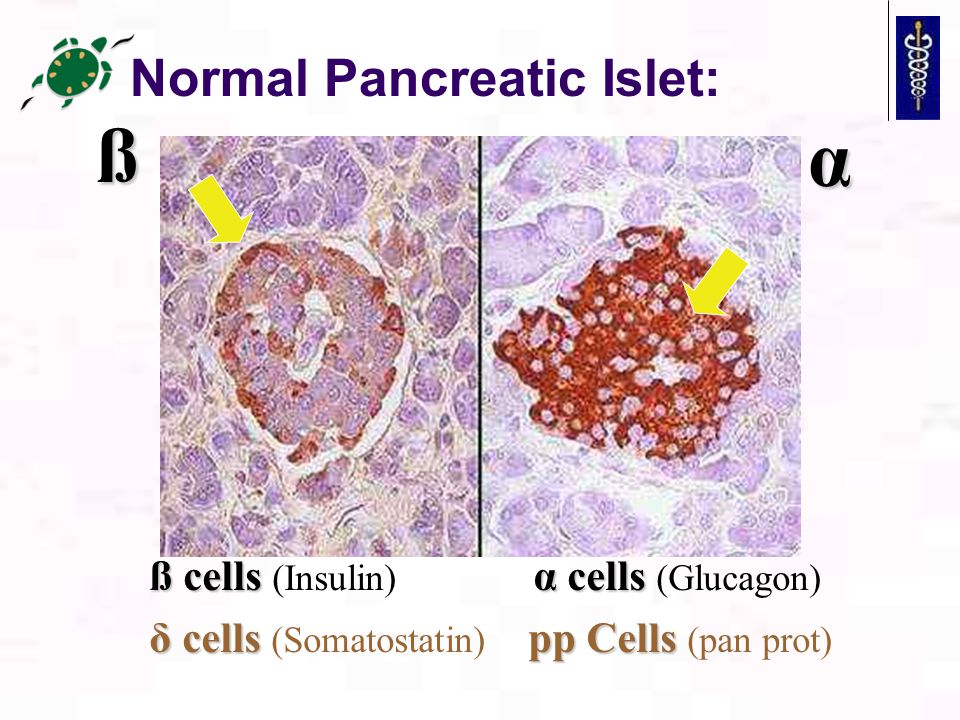 Normal Pancreatic Islet:

ß

α

ß cells (Insulin)

α cells (Glucagon)

δ cells (Somatostatin)

pp Cells (pan prot)